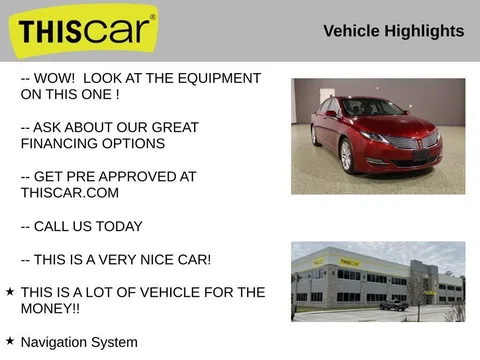 THIScar®

Vehicle Highlights

-- WOW! LOOK AT THE EQUIPMENT ON THIS ONE !

-- ASK ABOUT OUR GREAT FINANCING OPTIONS

-- GET PRE APPROVED AT THISCAR.COM

-- CALL US TODAY

-- THIS IS A VERY NICE CAR!

★ THIS IS A LOT OF VEHICLE FOR THE MONEY!!

★ Navigation System

THIScar

THIScar